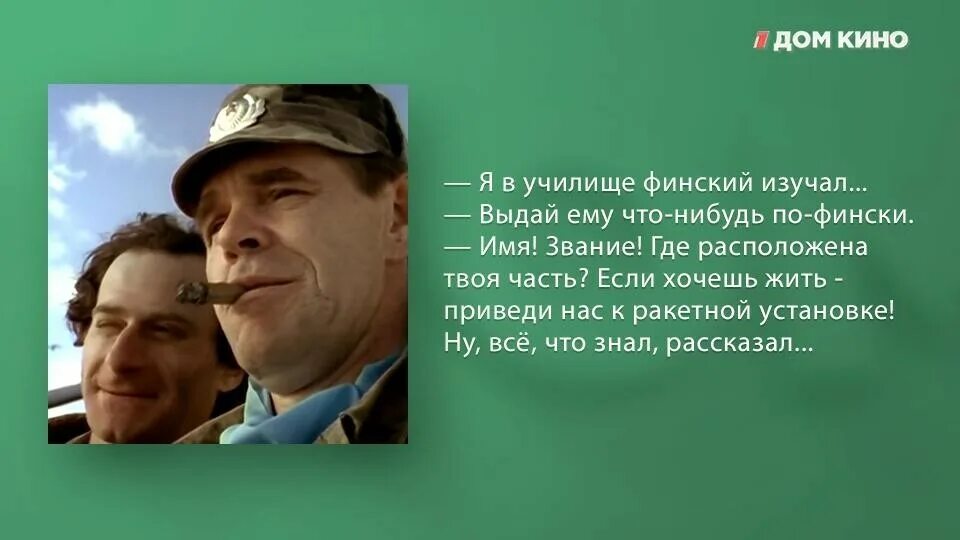 ДОМ КИНО

— Я в училище финский изучал...
— Выдай ему что-нибудь по-фински.
— Имя! Звание! Где расположена твоя часть? Если хочешь жить - приведи нас к ракетной установке! Ну, всё, что знал, рассказал...